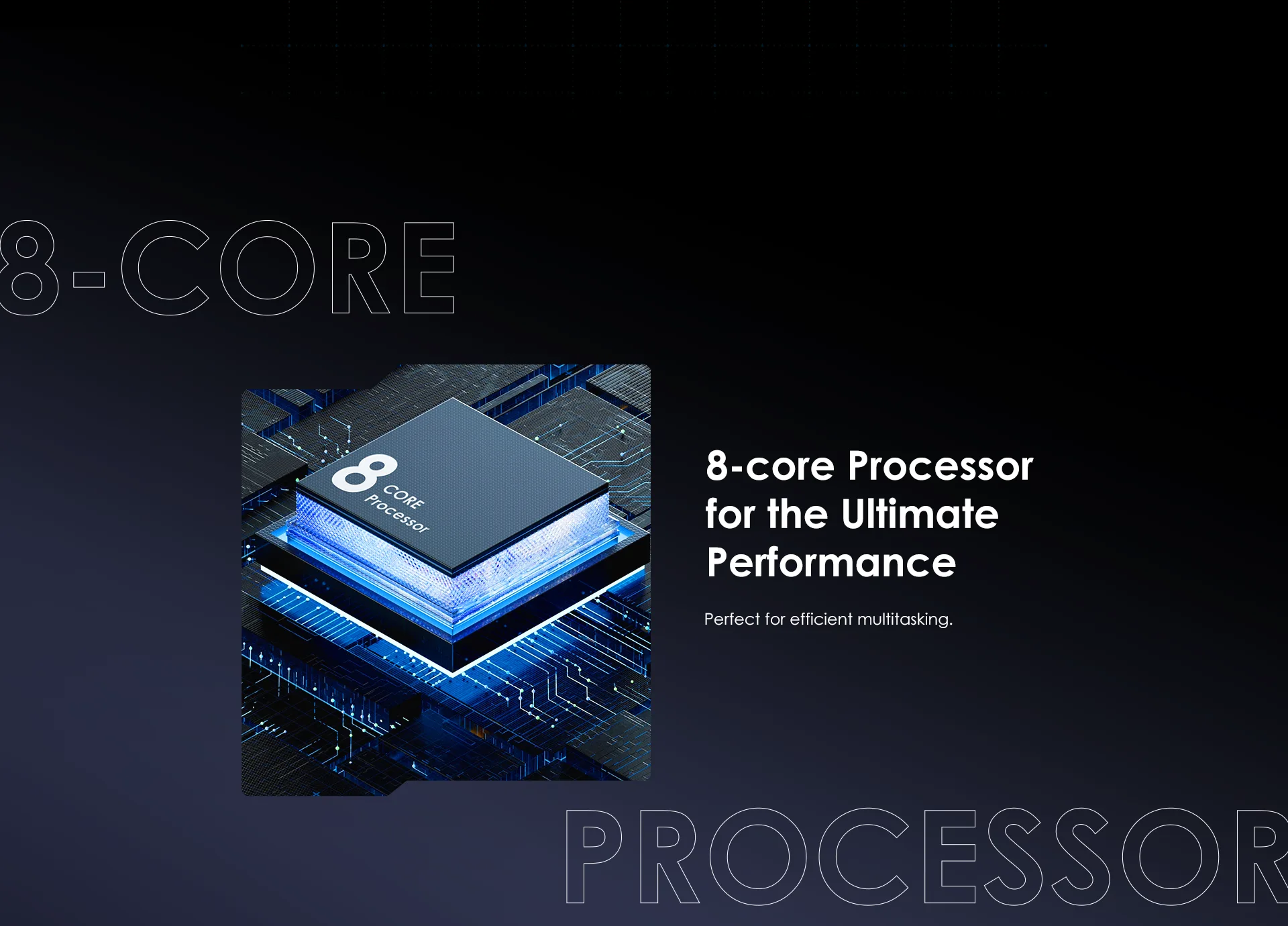 8-CORE

8 CORE Processor

8-core Processor for the Ultimate Performance

Perfect for efficient multitasking.

PROCESSOR